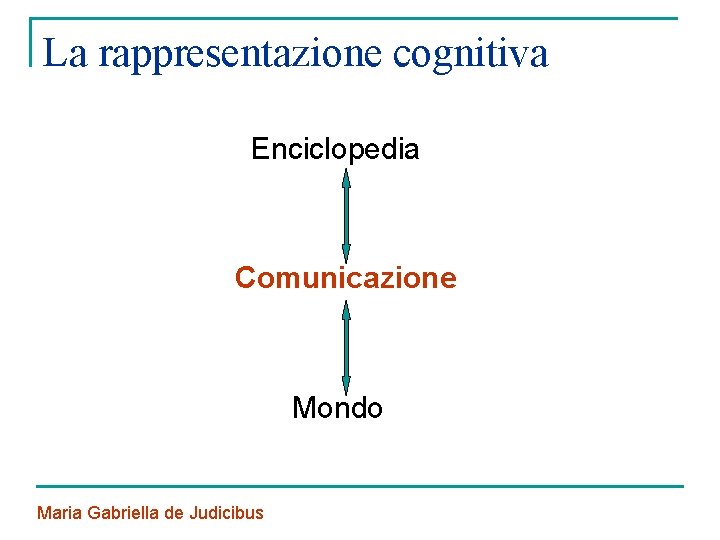 La rappresentazione cognitiva

Enciclopedia

Comunicazione

Mondo

Maria Gabriella de Judicibus